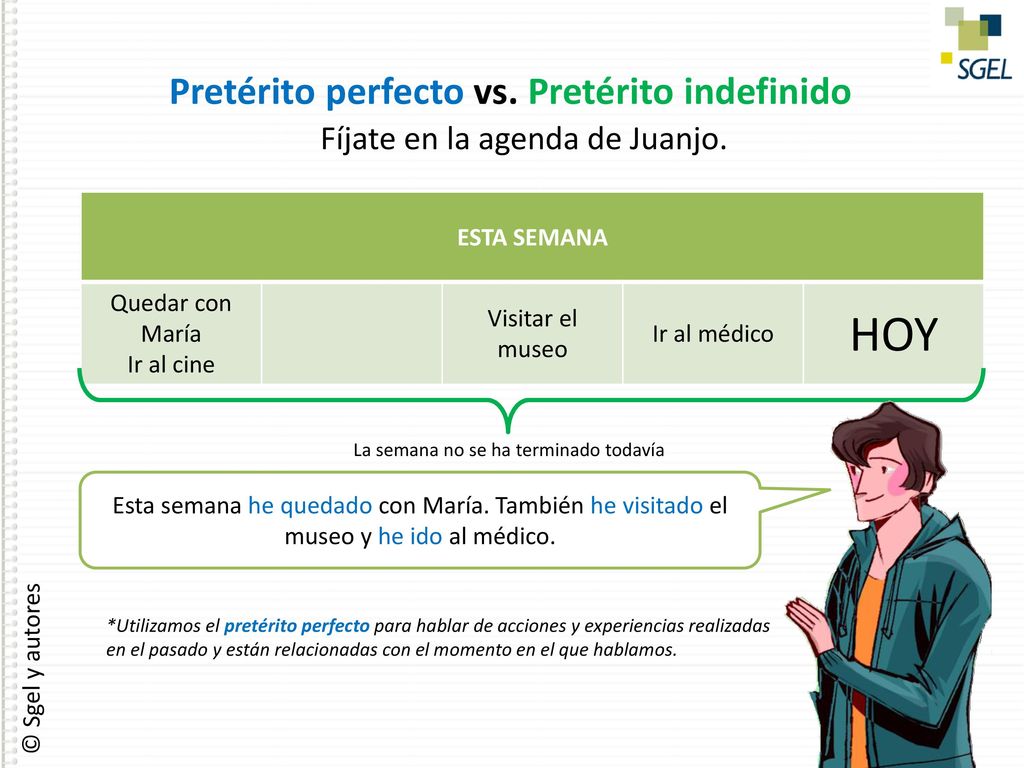 SGEL

Pretérito perfecto vs. Pretérito indefinido

Fíjate en la agenda de Juanjo.

| ESTA SEMANA | | | | |
|---|---|---|---|---|
| Quedar con María Ir al cine | | Visitar el museo | Ir al médico | HOY |

La semana no se ha terminado todavía

Esta semana he quedado con María. También he visitado el museo y he ido al médico.

*Utilizamos el pretérito perfecto para hablar de acciones y experiencias realizadas en el pasado y están relacionadas con el momento en el que hablamos.

© Sgel y autores